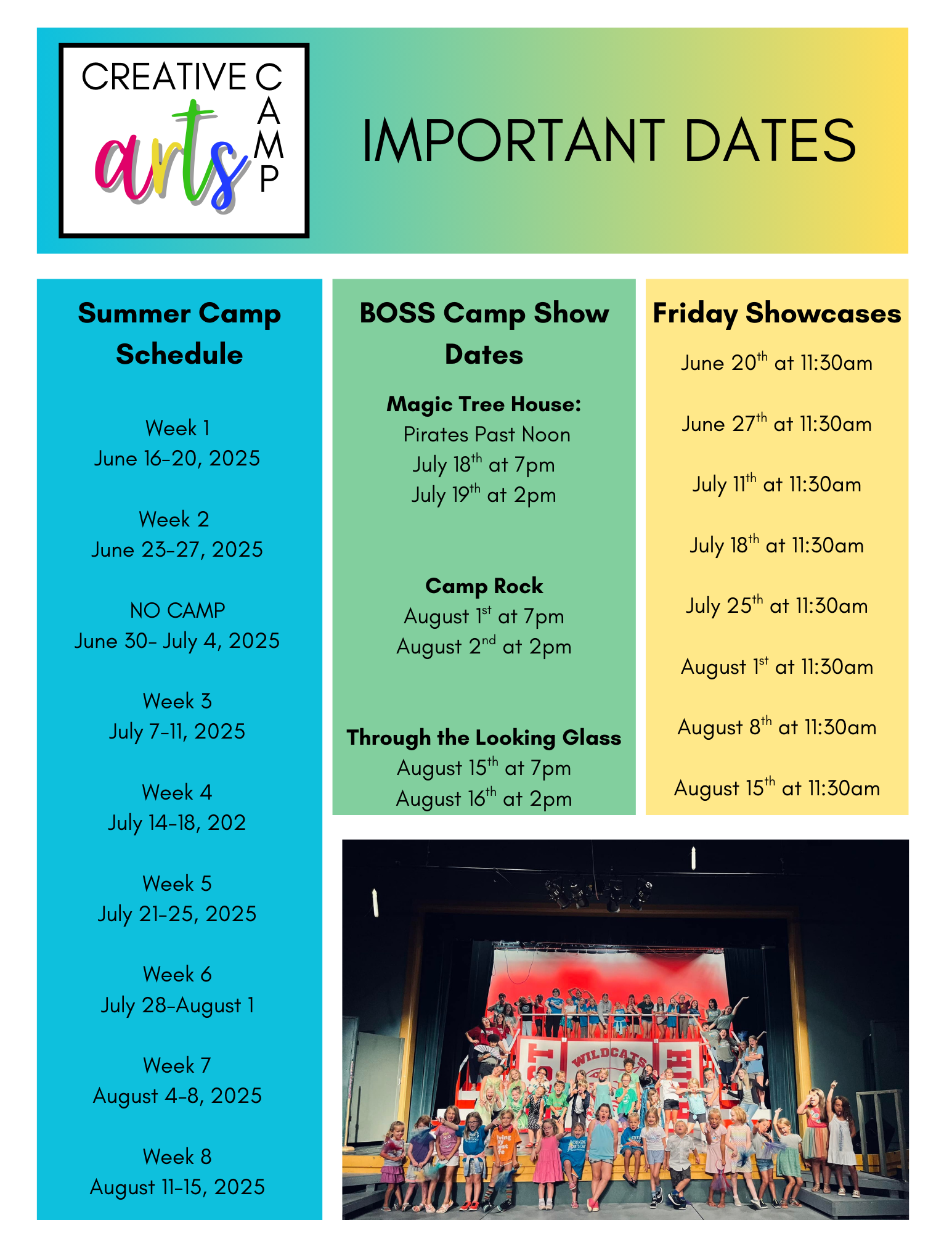 CREATIVE arts CAMP

IMPORTANT DATES

Summer Camp Schedule

Week 1
June 16-20, 2025

Week 2
June 23-27, 2025

NO CAMP
June 30- July 4, 2025

Week 3
July 7-11, 2025

Week 4
July 14-18, 202

Week 5
July 21-25, 2025

Week 6
July 28-August 1

Week 7
August 4-8, 2025

Week 8
August 11-15, 2025

BOSS Camp Show Dates

Magic Tree House:
Pirates Past Noon
July 18$^{th}$ at 7pm
July 19$^{th}$ at 2pm

Camp Rock
August 1$^{st}$ at 7pm
August 2$^{nd}$ at 2pm

Through the Looking Glass
August 15$^{th}$ at 7pm
August 16$^{th}$ at 2pm

Friday Showcases

June 20$^{th}$ at 11:30am

June 27$^{th}$ at 11:30am

July 11$^{th}$ at 11:30am

July 18$^{th}$ at 11:30am

July 25$^{th}$ at 11:30am

August 1$^{st}$ at 11:30am

August 8$^{th}$ at 11:30am

August 15$^{th}$ at 11:30am

WILDCATS